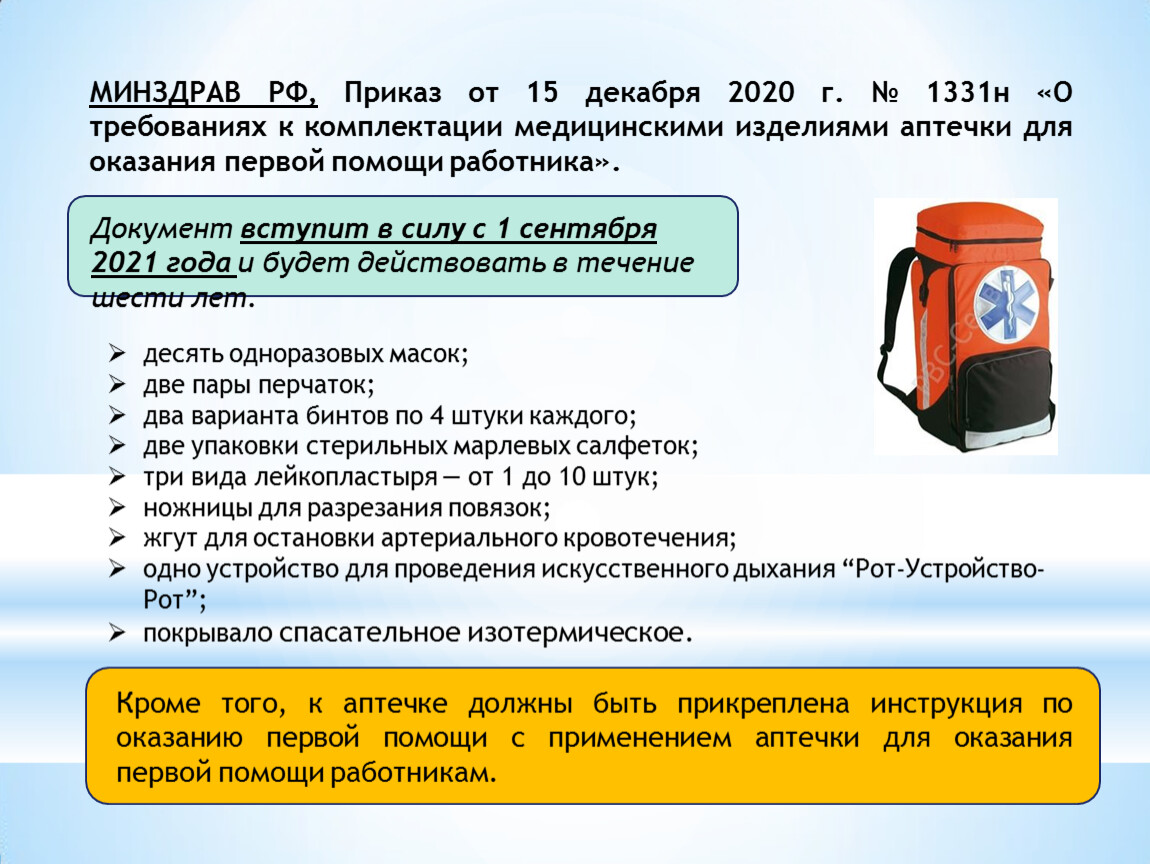 МИНЗДРАВ РФ, Приказ от 15 декабря 2020 г. № 1331н «О требованиях к комплектации медицинскими изделиями аптечки для оказания первой помощи работника».

Документ вступит в силу с 1 сентября 2021 года и будет действовать в течение шести лет.

➢ десять одноразовых масок;
➢ две пары перчаток;
➢ два варианта бинтов по 4 штуки каждого;
➢ две упаковки стерильных марлевых салфеток;
➢ три вида лейкопластыря — от 1 до 10 штук;
➢ ножницы для разрезания повязок;
➢ жгут для остановки артериального кровотечения;
➢ одно устройство для проведения искусственного дыхания “Рот-Устройство-Рот”;
➢ покрывало спасательное изотермическое.

Кроме того, к аптечке должны быть прикреплена инструкция по оказанию первой помощи с применением аптечки для оказания первой помощи работникам.